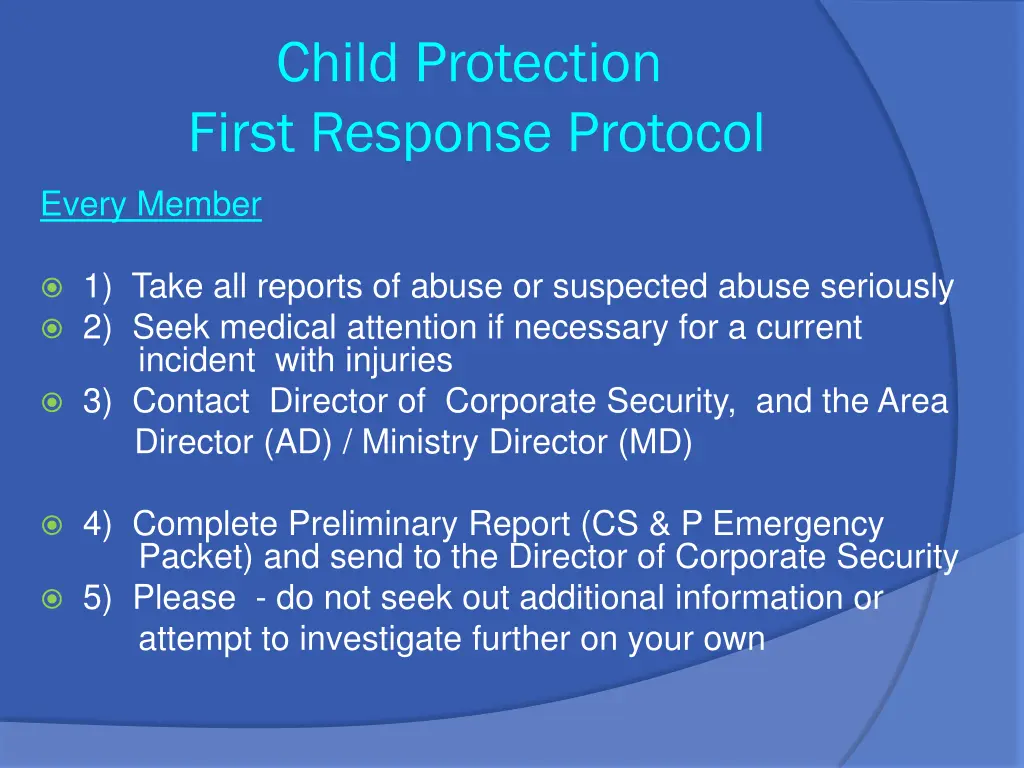 Child Protection
First Response Protocol

Every Member

1) Take all reports of abuse or suspected abuse seriously
2) Seek medical attention if necessary for a current incident with injuries
3) Contact Director of Corporate Security, and the Area Director (AD) / Ministry Director (MD)

4) Complete Preliminary Report (CS & P Emergency Packet) and send to the Director of Corporate Security
5) Please - do not seek out additional information or attempt to investigate further on your own